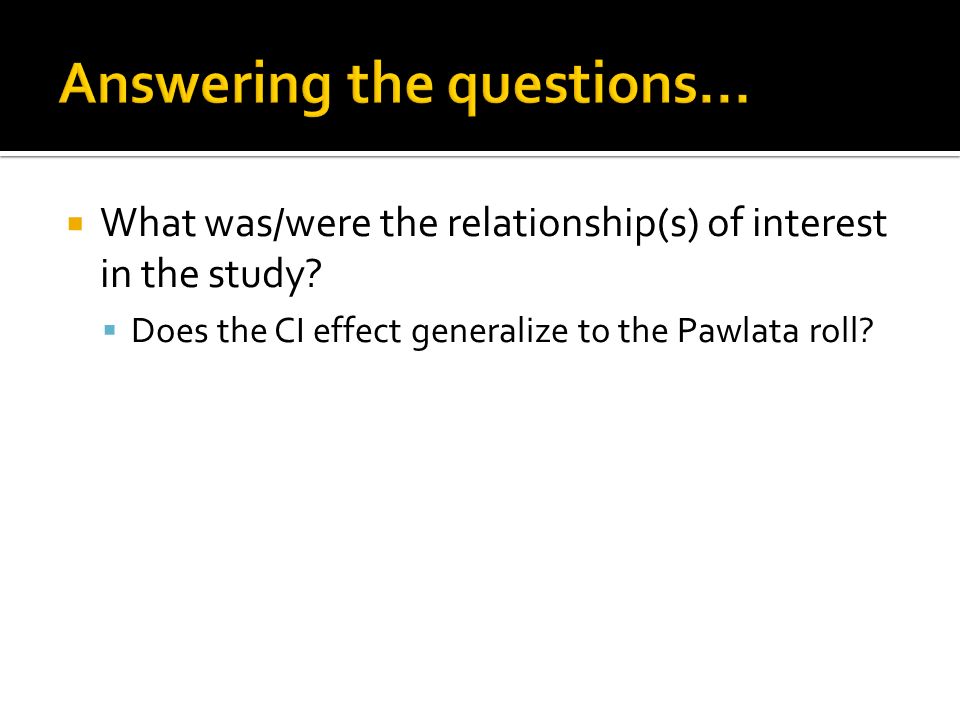 Answering the questions…

What was/were the relationship(s) of interest in the study?

Does the CI effect generalize to the Pawlata roll?